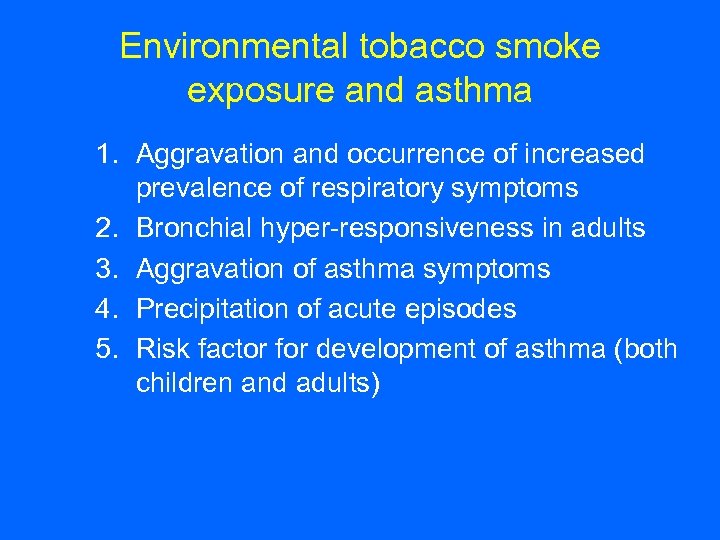 Environmental tobacco smoke exposure and asthma

1. Aggravation and occurrence of increased prevalence of respiratory symptoms
2. Bronchial hyper-responsiveness in adults
3. Aggravation of asthma symptoms
4. Precipitation of acute episodes
5. Risk factor for development of asthma (both children and adults)